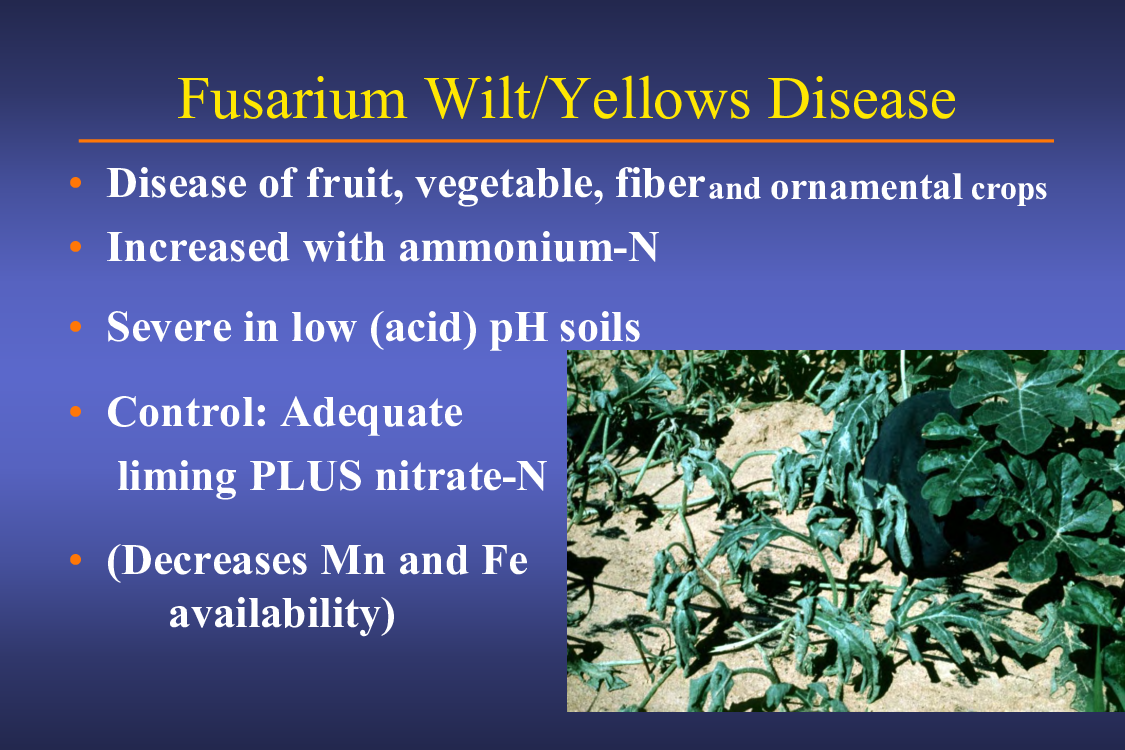 Fusarium Wilt/Yellows Disease

• Disease of fruit, vegetable, fiber and ornamental crops
• Increased with ammonium-N
• Severe in low (acid) pH soils
• Control: Adequate liming PLUS nitrate-N
• (Decreases Mn and Fe availability)